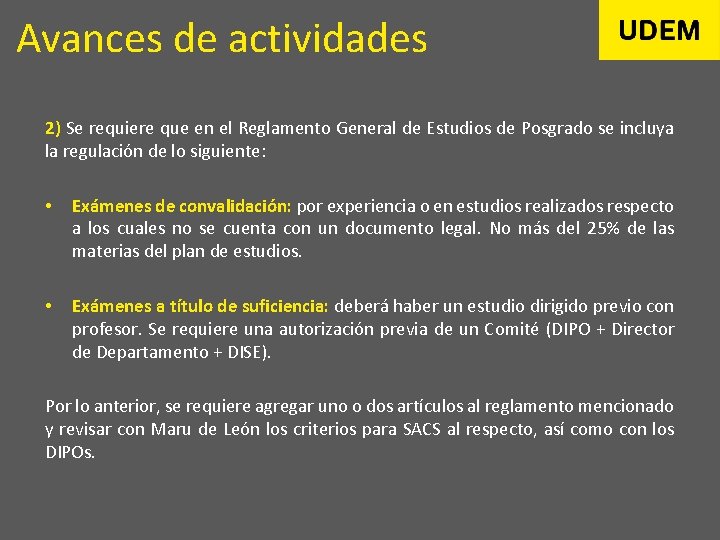 Avances de actividades

UDEM

2) Se requiere que en el Reglamento General de Estudios de Posgrado se incluya la regulación de lo siguiente:

• Exámenes de convalidación: por experiencia o en estudios realizados respecto a los cuales no se cuenta con un documento legal. No más del 25% de las materias del plan de estudios.

• Exámenes a título de suficiencia: deberá haber un estudio dirigido previo con profesor. Se requiere una autorización previa de un Comité (DIPO + Director de Departamento + DISE).

Por lo anterior, se requiere agregar uno o dos artículos al reglamento mencionado y revisar con Maru de León los criterios para SACS al respecto, así como con los DIPOs.